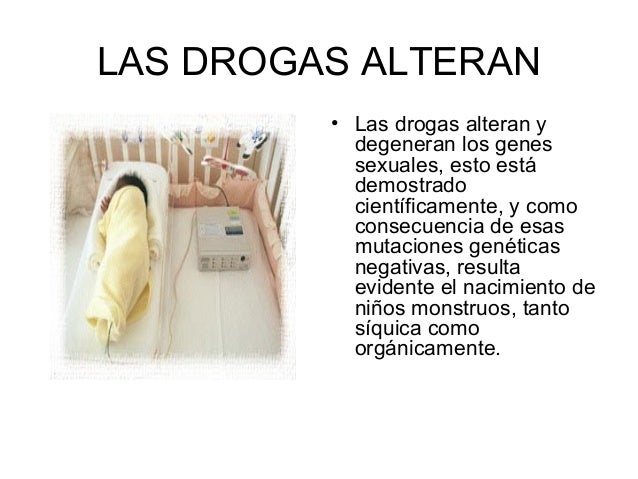 LAS DROGAS ALTERAN

• Las drogas alteran y degeneran los genes sexuales, esto está demostrado científicamente, y como consecuencia de esas mutaciones genéticas negativas, resulta evidente el nacimiento de niños monstruos, tanto síquica como orgánicamente.